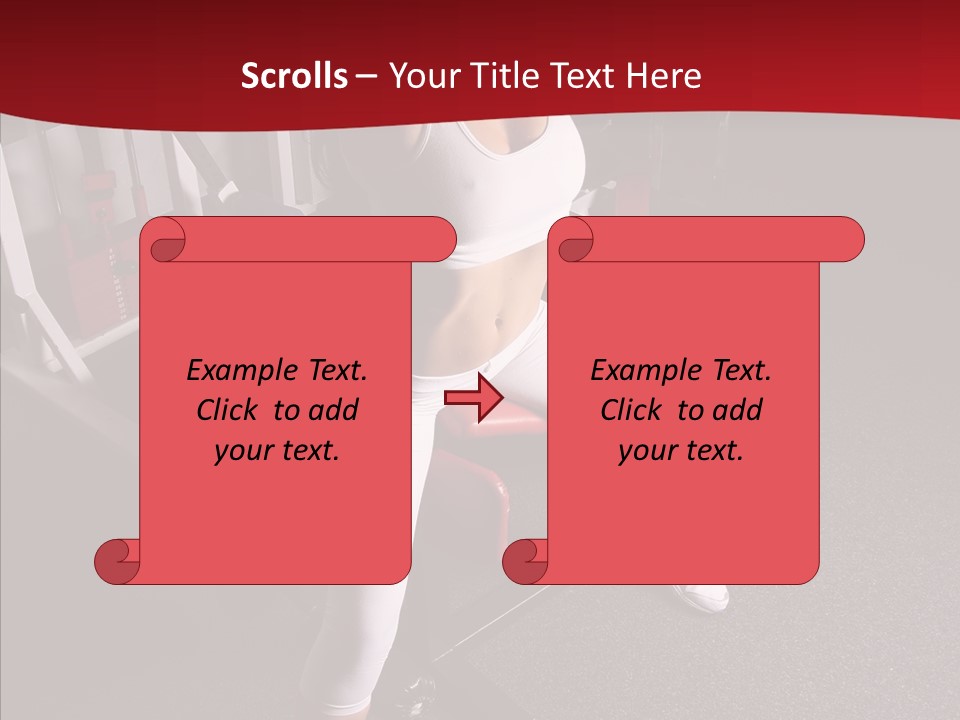 Scrolls – Your Title Text Here

Example Text. Click to add your text.

Example Text. Click to add your text.